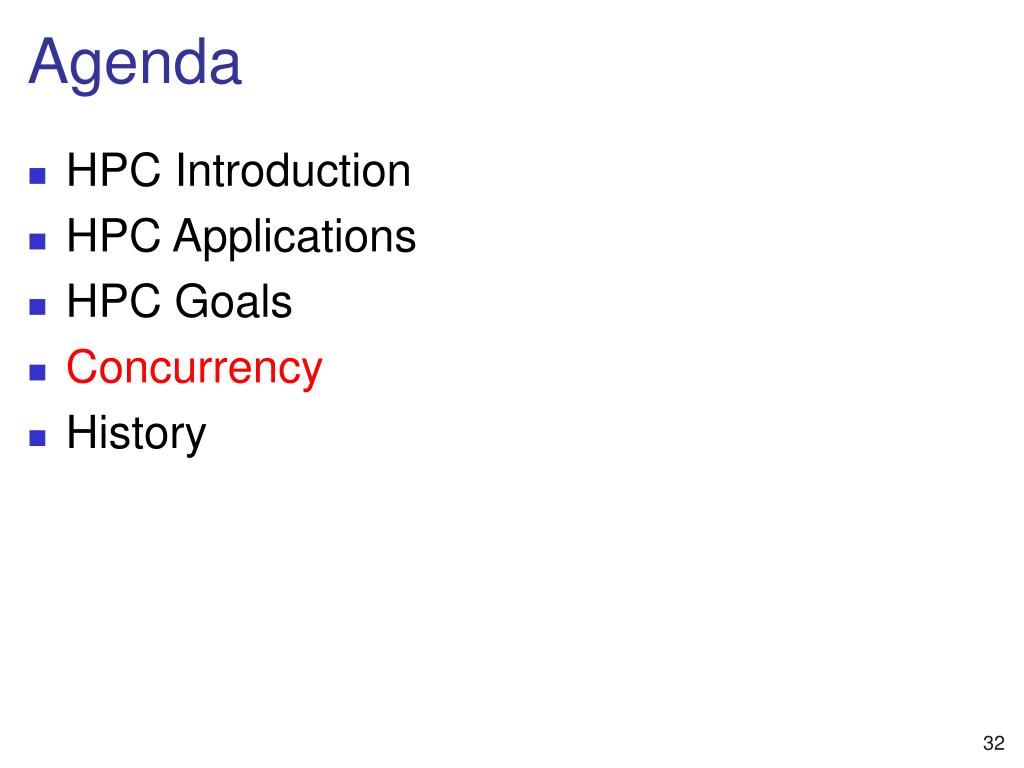 Agenda

- HPC Introduction
- HPC Applications
- HPC Goals
- Concurrency
- History

32